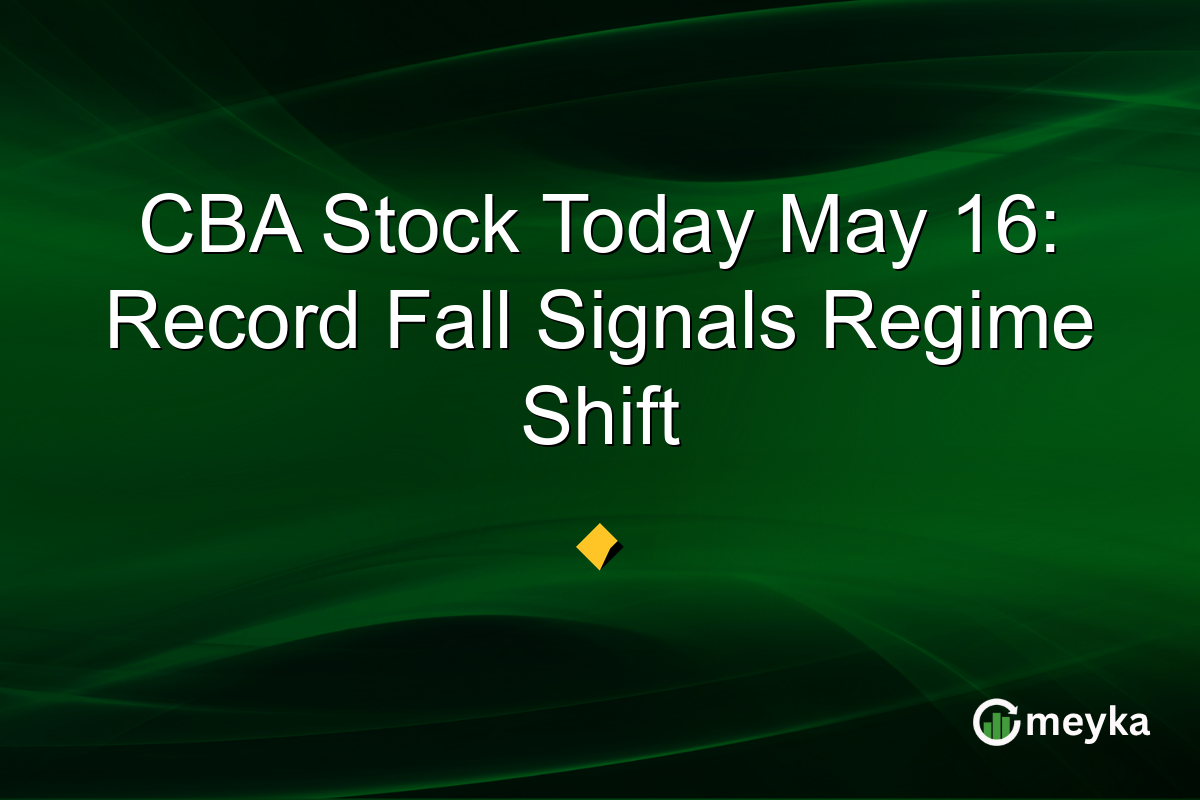 CBA Stock Today May 16: Record Fall Signals Regime Shift

meyka